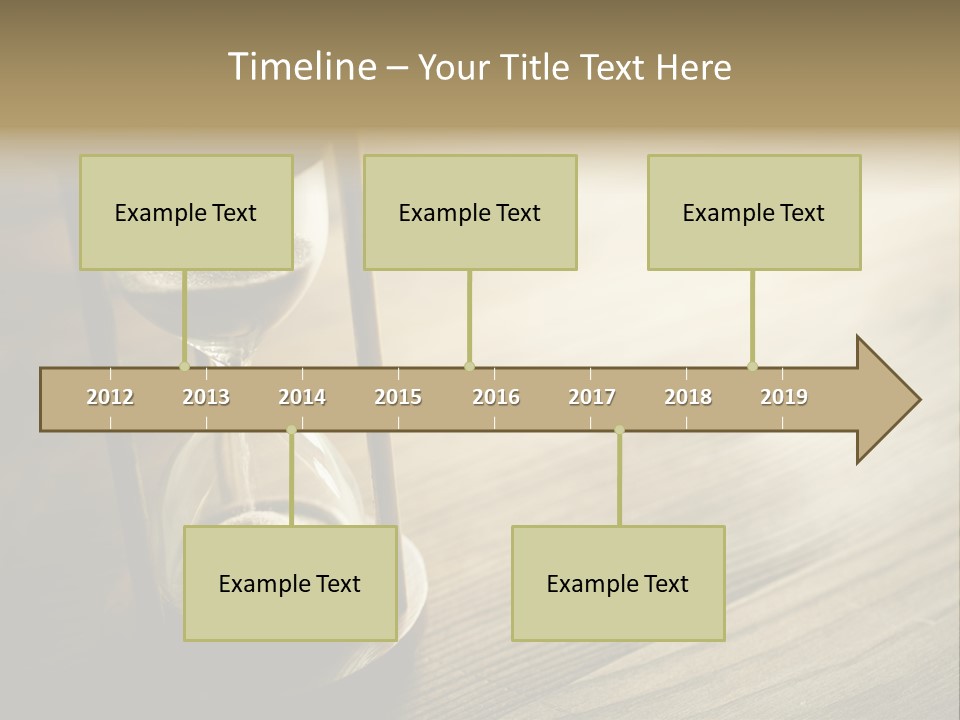 Timeline – Your Title Text Here

Example Text

Example Text

Example Text

2012 2013 2014 2015 2016 2017 2018 2019

Example Text

Example Text